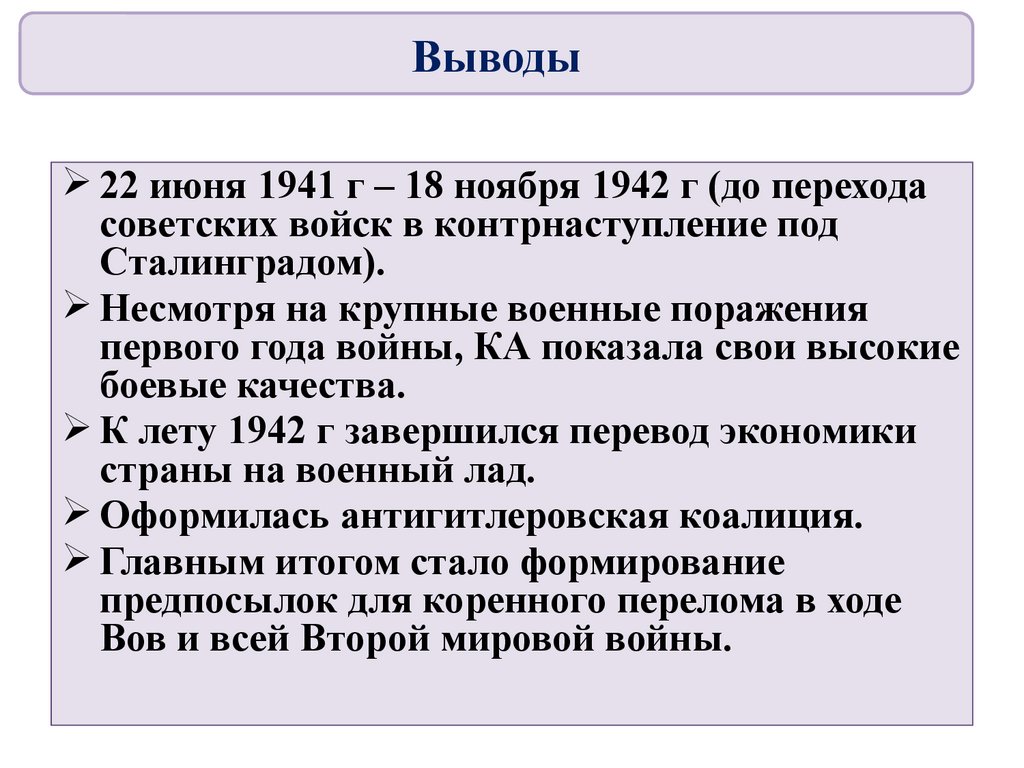 Выводы

➢ 22 июня 1941 г – 18 ноября 1942 г (до перехода советских войск в контрнаступление под Сталинградом).

➢ Несмотря на крупные военные поражения первого года войны, КА показала свои высокие боевые качества.

➢ К лету 1942 г завершился перевод экономики страны на военный лад.

➢ Оформилась антигитлеровская коалиция.

➢ Главным итогом стало формирование предпосылок для коренного перелома в ходе Вов и всей Второй мировой войны.